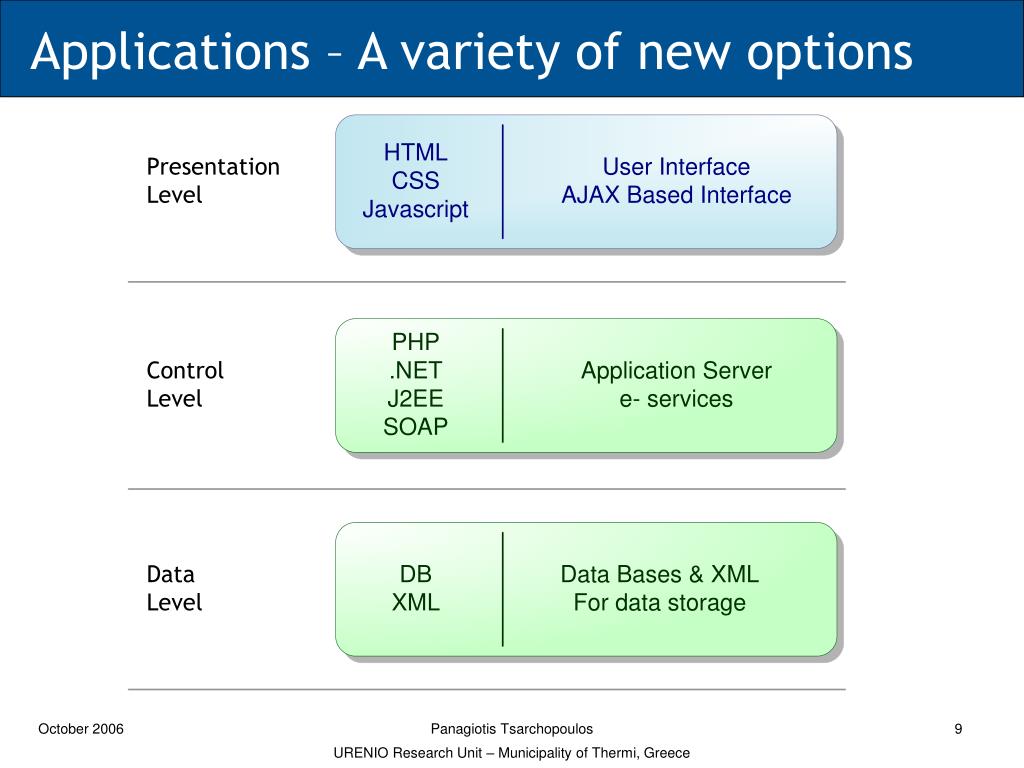 Applications – A variety of new options

Presentation Level

HTML
CSS
Javascript

User Interface
AJAX Based Interface

Control Level

PHP
.NET
J2EE
SOAP

Application Server
e- services

Data Level

DB
XML

Data Bases & XML
For data storage

October 2006

Panagiotis Tsarchopoulos

9

URENIO Research Unit – Municipality of Thermi, Greece